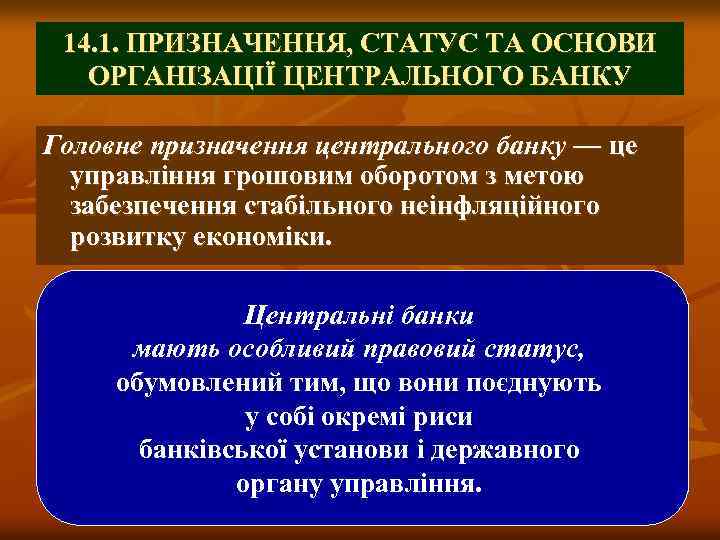 14.1. ПРИЗНАЧЕННЯ, СТАТУС ТА ОСНОВИ ОРГАНІЗАЦІЇ ЦЕНТРАЛЬНОГО БАНКУ

Головне призначення центрального банку — це управління грошовим оборотом з метою забезпечення стабільного неінфляційного розвитку економіки.

Центральні банки мають особливий правовий статус, обумовлений тим, що вони поєднують у собі окремі риси банківської установи і державного органу управління.